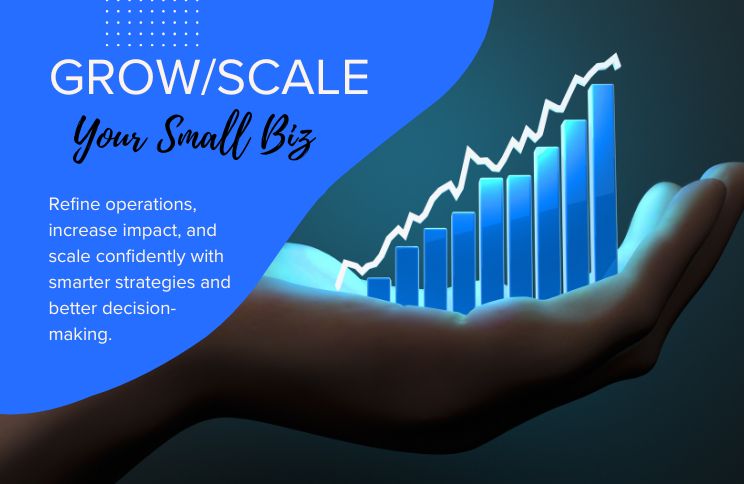 GROW/SCALE

Your Small Biz

Refine operations, increase impact, and scale confidently with smarter strategies and better decision-making.